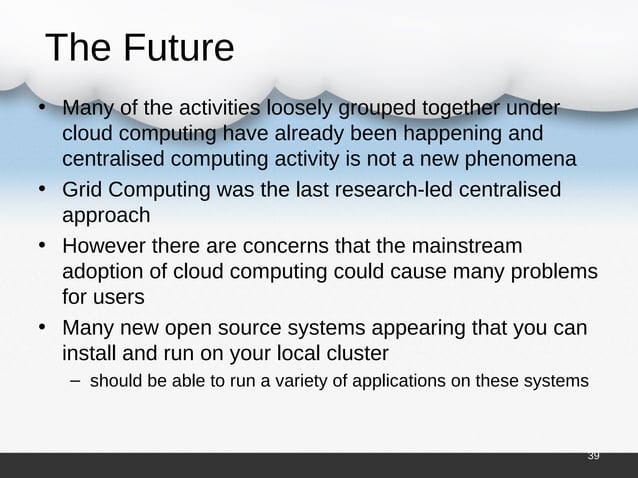 The Future

• Many of the activities loosely grouped together under cloud computing have already been happening and centralised computing activity is not a new phenomena
• Grid Computing was the last research-led centralised approach
• However there are concerns that the mainstream adoption of cloud computing could cause many problems for users
• Many new open source systems appearing that you can install and run on your local cluster
– should be able to run a variety of applications on these systems

39